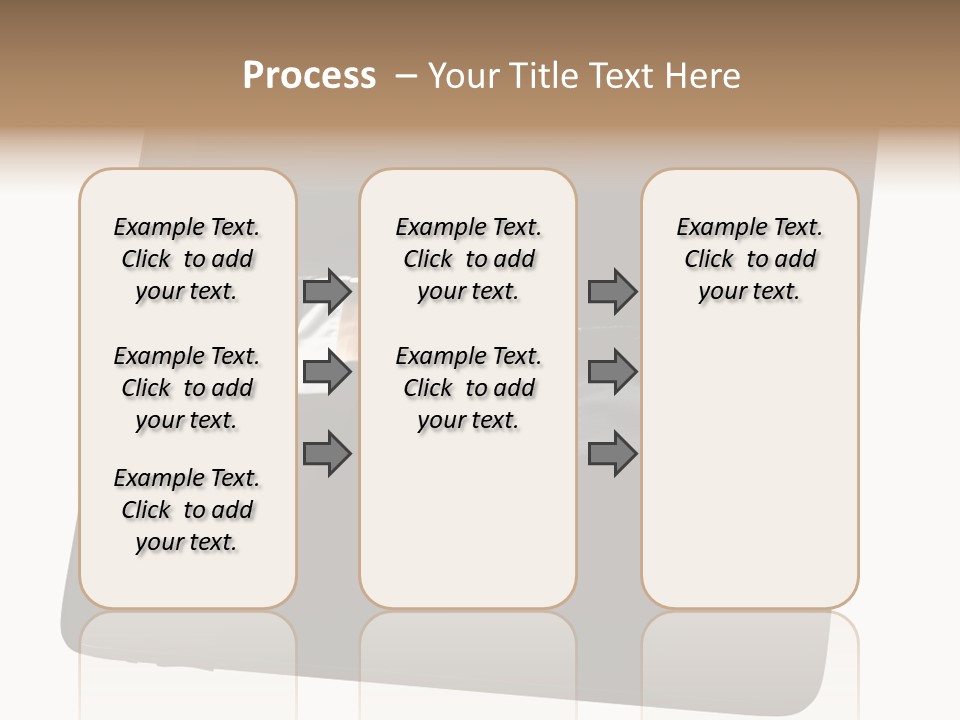 Process – Your Title Text Here

Example Text. Click to add your text.

Example Text. Click to add your text.

Example Text. Click to add your text.

Example Text. Click to add your text.

Example Text. Click to add your text.

Example Text. Click to add your text.